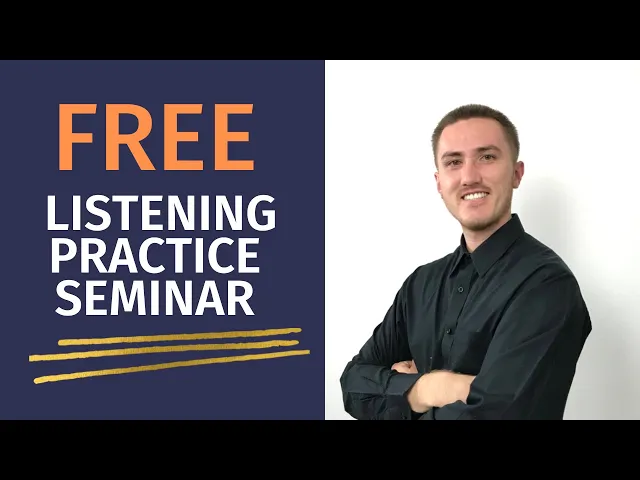 FREE
LISTENING PRACTICE SEMINAR